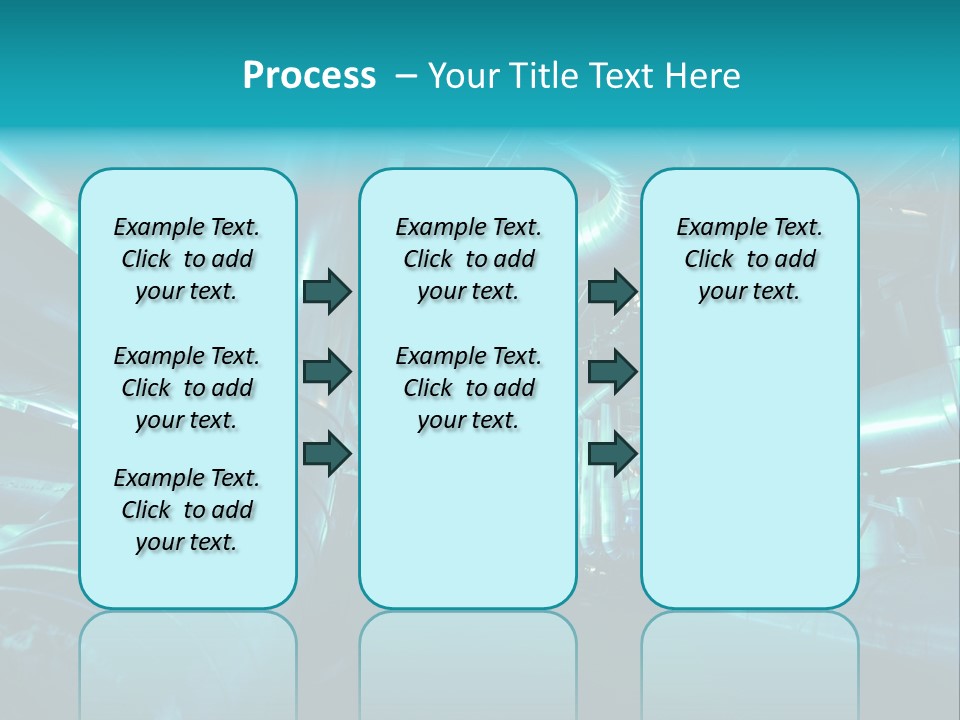 Process – Your Title Text Here

Example Text. Click to add your text.

Example Text. Click to add your text.

Example Text. Click to add your text.

Example Text. Click to add your text.

Example Text. Click to add your text.

Example Text. Click to add your text.